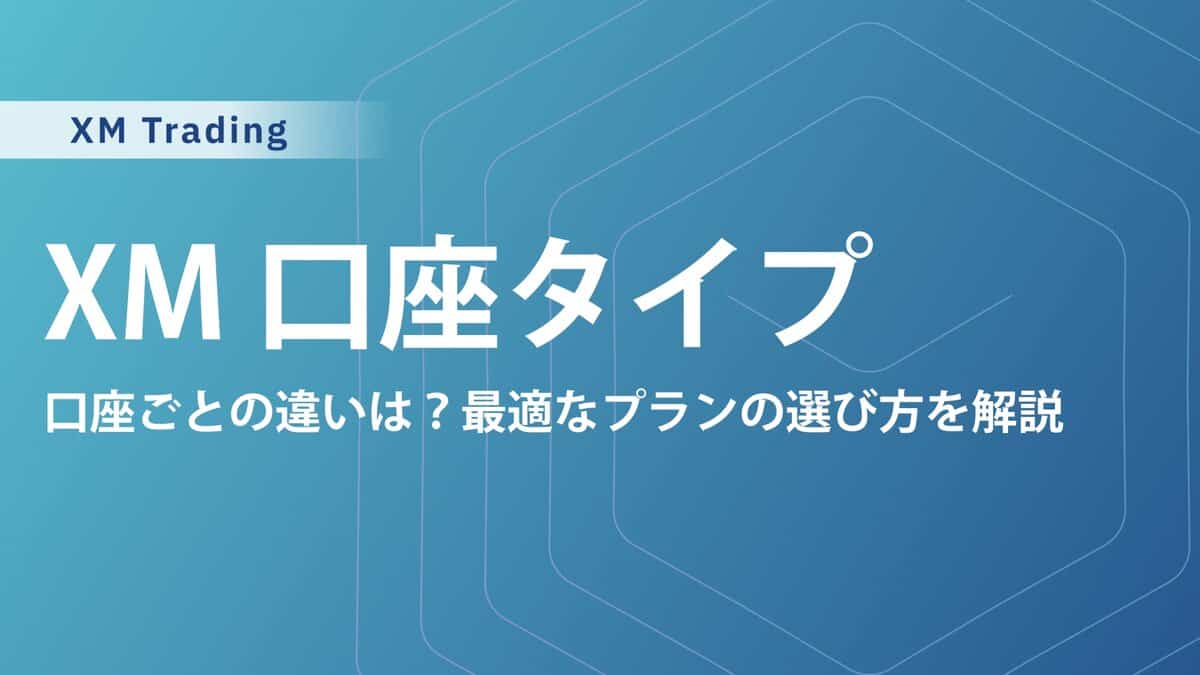 XM Trading

XM 口座タイプ

口座ごとの違いは？最適なプランの選び方を解説